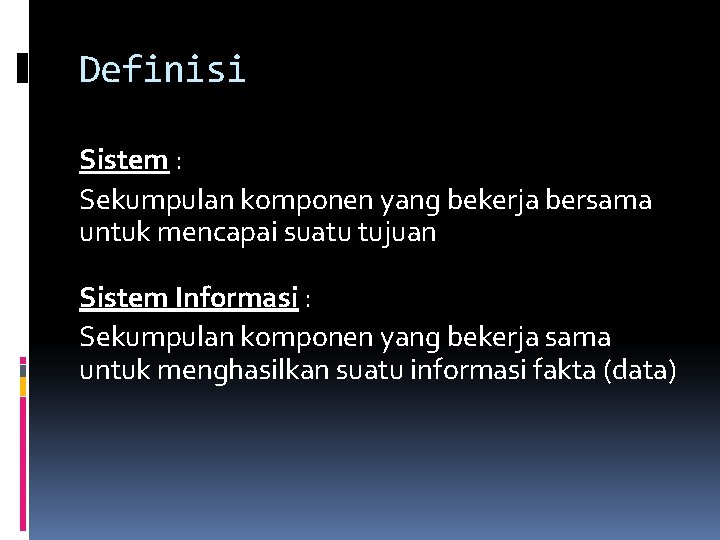 Definisi

Sistem :

Sekumpulan komponen yang bekerja bersama untuk mencapai suatu tujuan

Sistem Informasi :

Sekumpulan komponen yang bekerja sama untuk menghasilkan suatu informasi fakta (data)